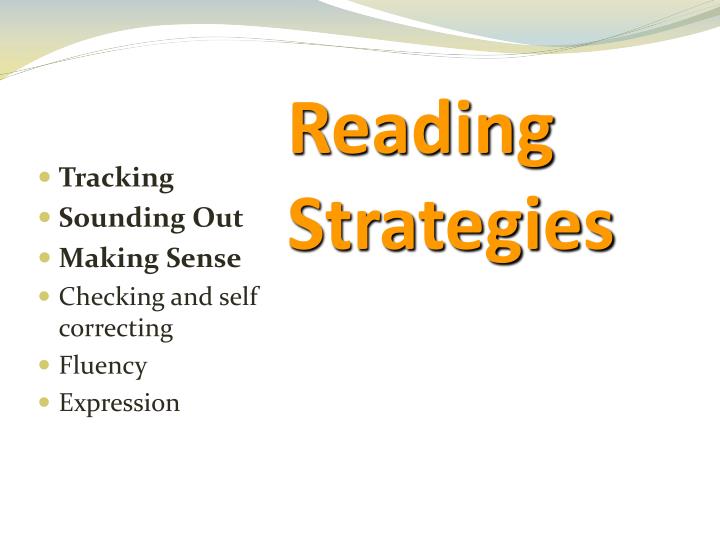 Reading Strategies

- Tracking
- Sounding Out
- Making Sense
- Checking and self correcting
- Fluency
- Expression